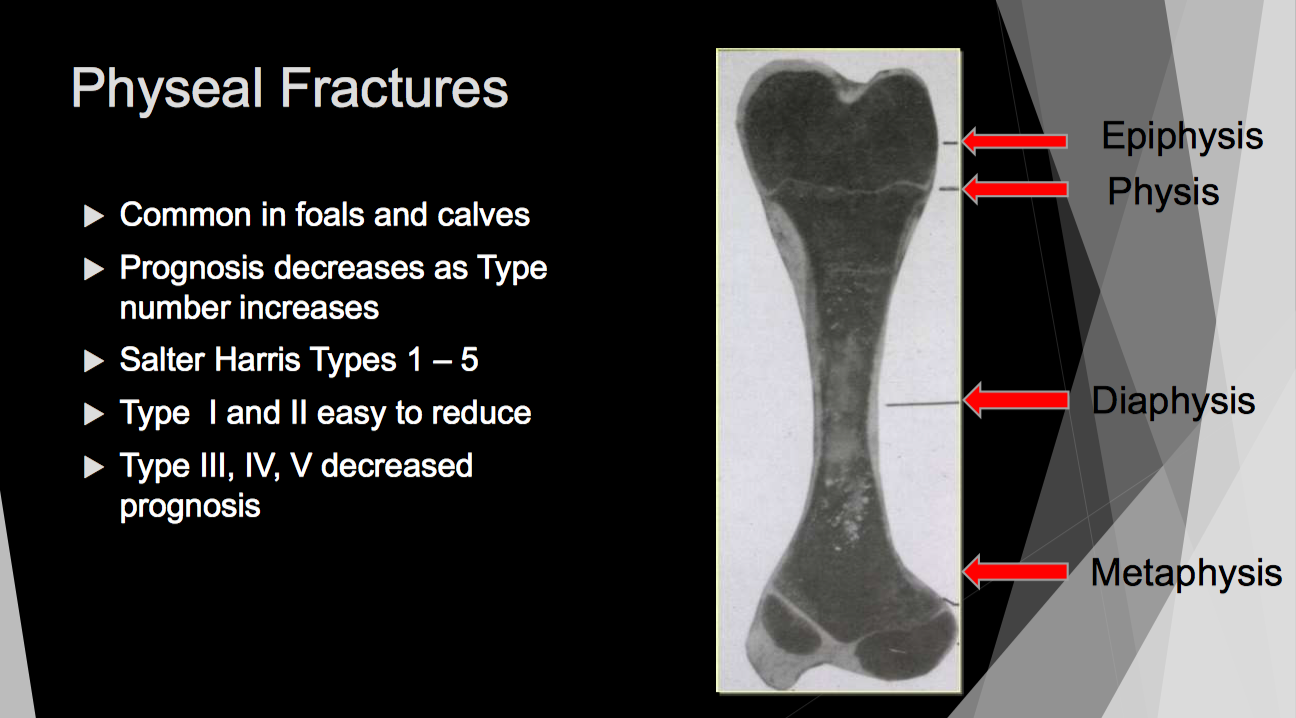 Physeal Fractures

▶ Common in foals and calves
▶ Prognosis decreases as Type number increases
▶ Salter Harris Types 1 – 5
▶ Type I and II easy to reduce
▶ Type III, IV, V decreased prognosis

Epiphysis
Physis
Diaphysis
Metaphysis